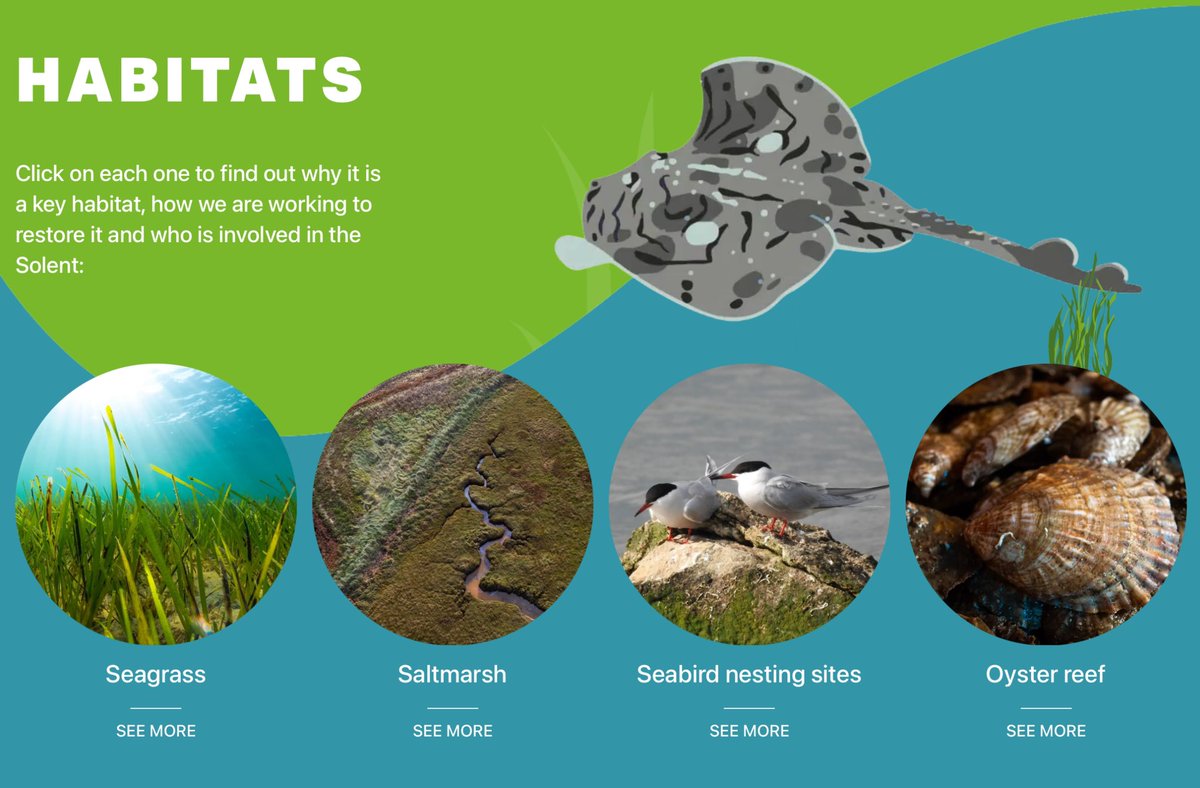 HABITATS

Click on each one to find out why it is a key habitat, how we are working to restore it and who is involved in the Solent:

Seagrass

SEE MORE

Saltmarsh

SEE MORE

Seabird nesting sites

SEE MORE

Oyster reef

SEE MORE